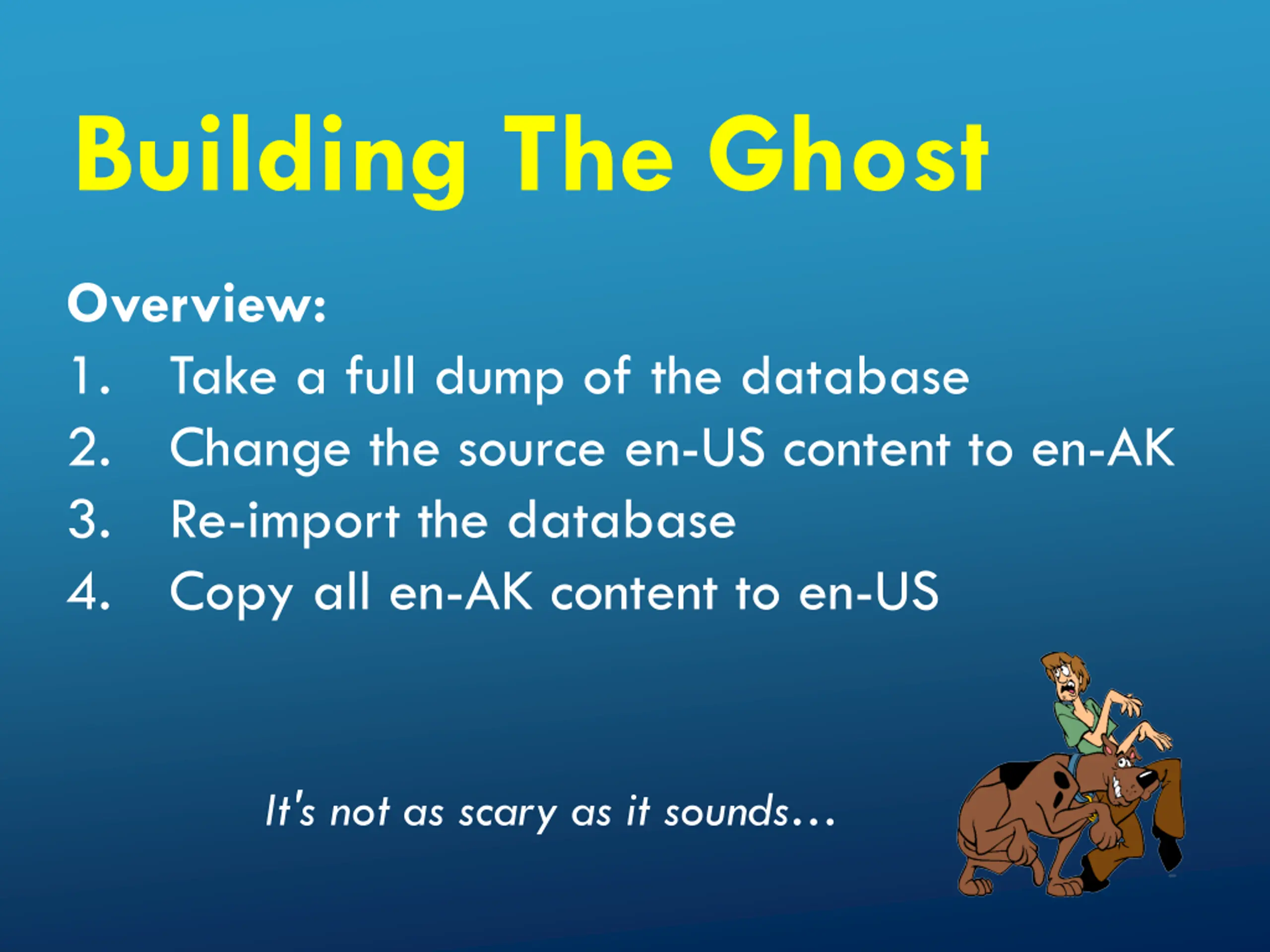 Building The Ghost

Overview:

1. Take a full dump of the database
2. Change the source en-US content to en-AK
3. Re-import the database
4. Copy all en-AK content to en-US

It's not as scary as it sounds…